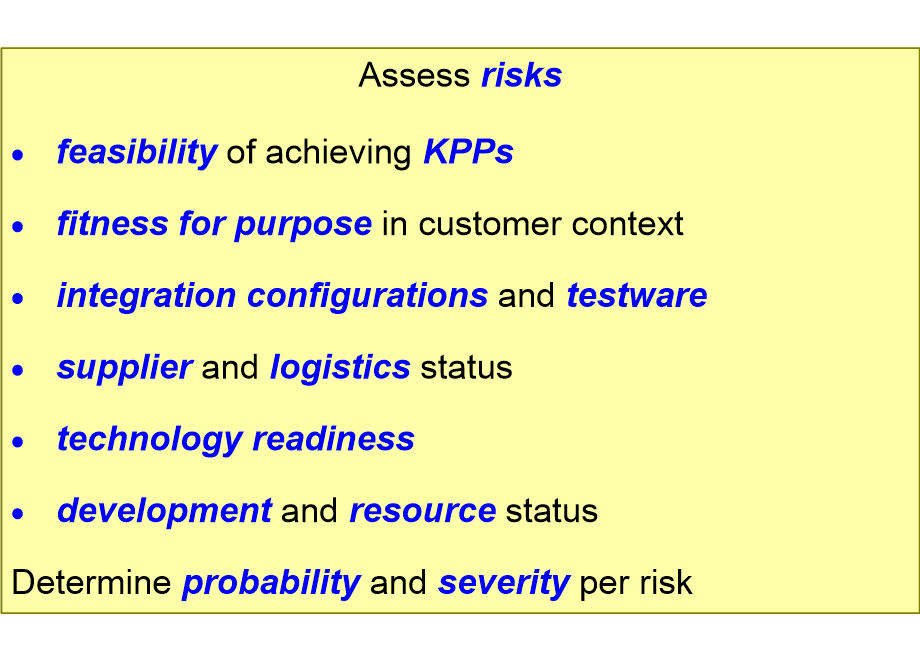 Assess risks

• feasibility of achieving KPPs

• fitness for purpose in customer context

• integration configurations and testware

• supplier and logistics status

• technology readiness

• development and resource status

Determine probability and severity per risk